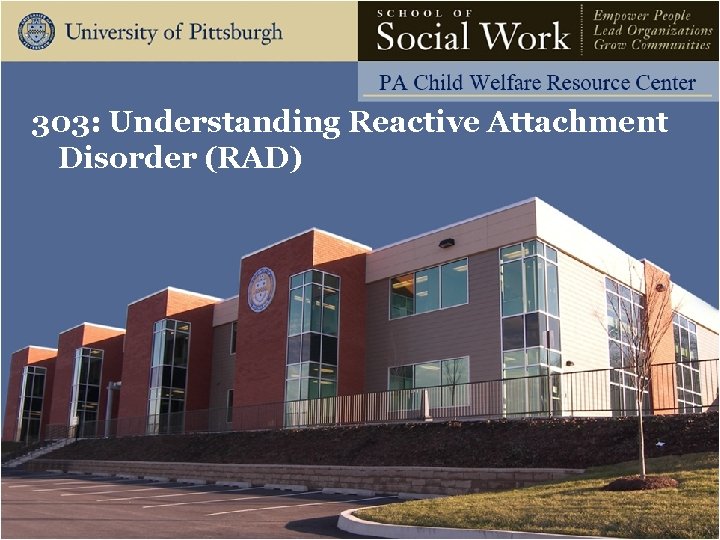 University of Pittsburgh

SCHOOL OF
Social Work

Empower People
Lead Organizations
Grow Communities

PA Child Welfare Resource Center

303: Understanding Reactive Attachment Disorder (RAD)